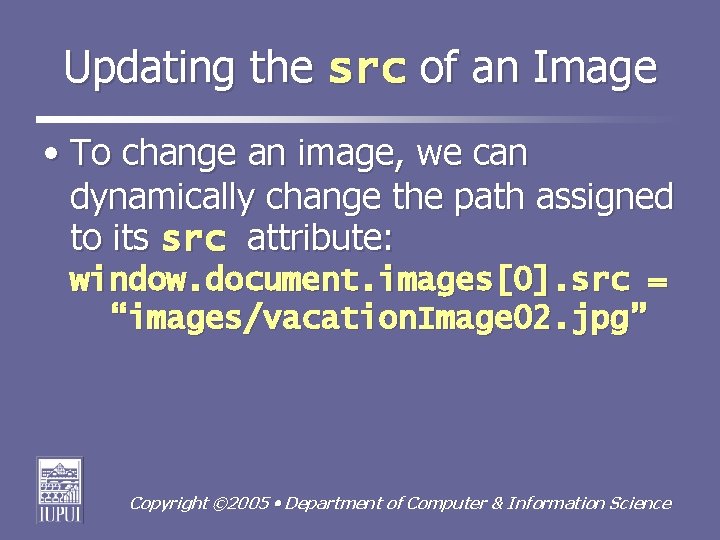 Updating the src of an Image

• To change an image, we can dynamically change the path assigned to its src attribute:
window.document.images[0].src = “images/vacationImage02.jpg”

IUPUI

Copyright ©2005 • Department of Computer & Information Science